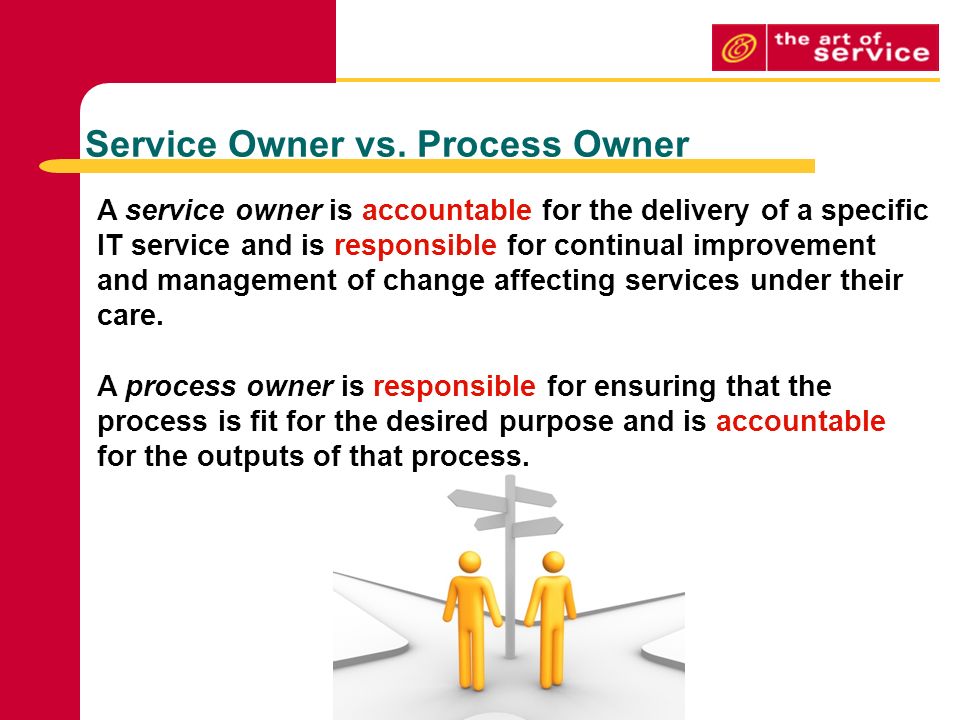 the art of service

Service Owner vs. Process Owner

A service owner is accountable for the delivery of a specific IT service and is responsible for continual improvement and management of change affecting services under their care.

A process owner is responsible for ensuring that the process is fit for the desired purpose and is accountable for the outputs of that process.